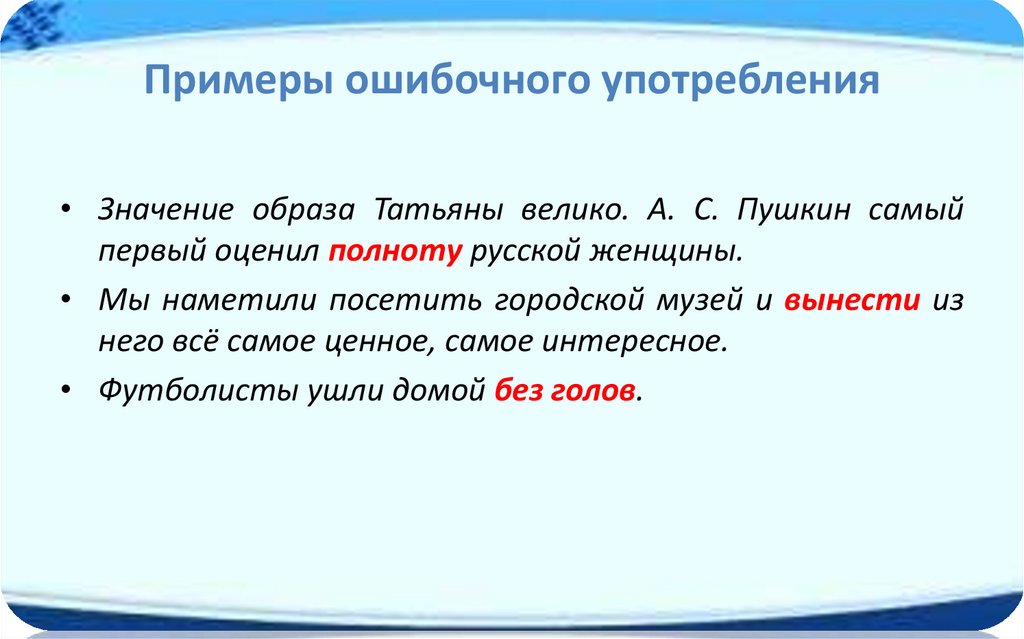 Примеры ошибочного употребления

• Значение образа Татьяны велико. А. С. Пушкин самый первый оценил полноту русской женщины.

• Мы наметили посетить городской музей и вынести из него всё самое ценное, самое интересное.

• Футболисты ушли домой без голов.